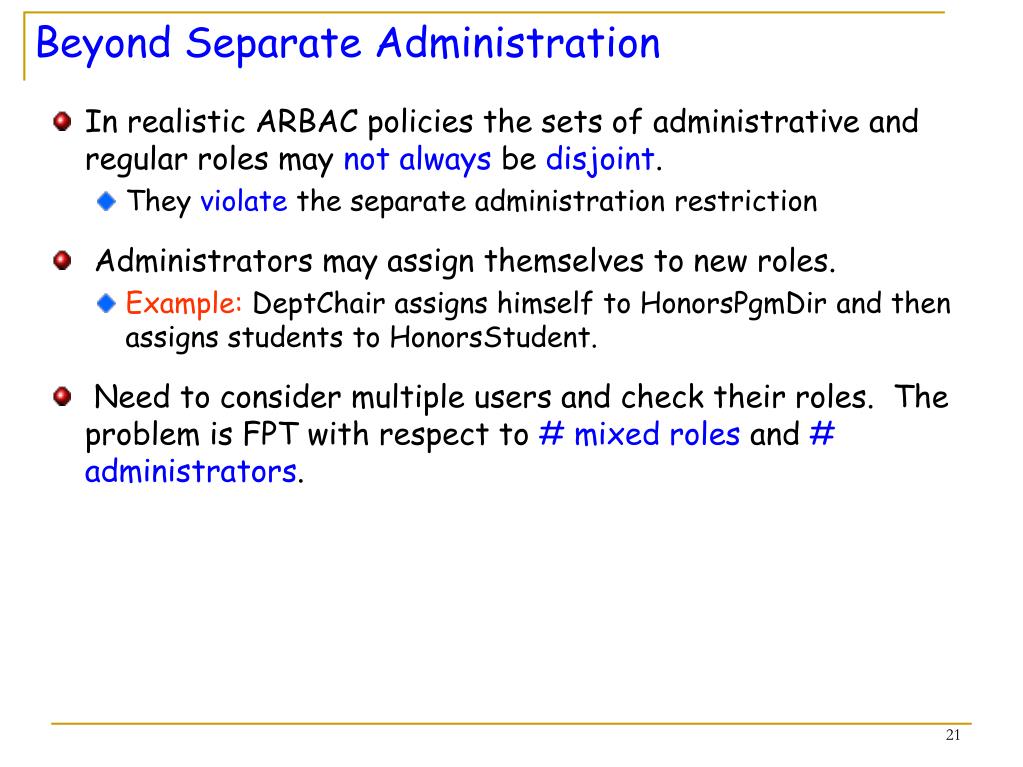 Beyond Separate Administration

In realistic ARBAC policies the sets of administrative and regular roles may not always be disjoint.

They violate the separate administration restriction

Administrators may assign themselves to new roles.

Example: DeptChair assigns himself to HonorsPgmDir and then assigns students to HonorsStudent.

Need to consider multiple users and check their roles. The problem is FPT with respect to # mixed roles and # administrators.

21